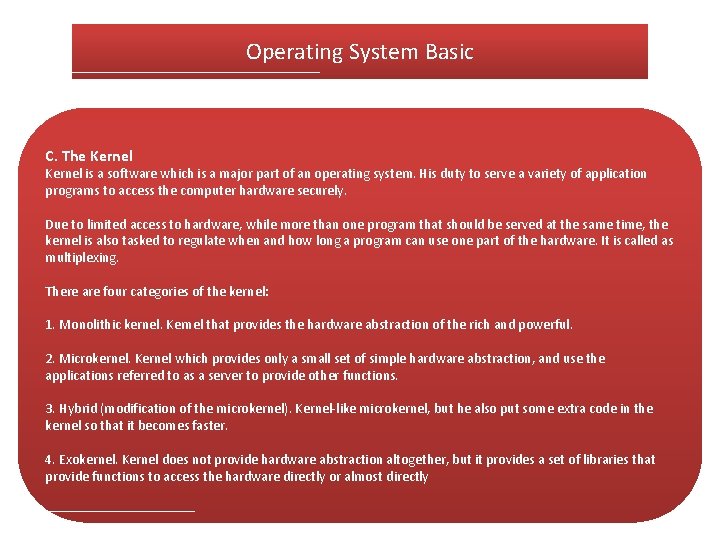 Operating System Basic

C. The Kernel
Kernel is a software which is a major part of an operating system. His duty to serve a variety of application programs to access the computer hardware securely.

Due to limited access to hardware, while more than one program that should be served at the same time, the kernel is also tasked to regulate when and how long a program can use one part of the hardware. It is called as multiplexing.

There are four categories of the kernel:

1. Monolithic kernel. Kernel that provides the hardware abstraction of the rich and powerful.

2. Microkernel. Kernel which provides only a small set of simple hardware abstraction, and use the applications referred to as a server to provide other functions.

3. Hybrid (modification of the microkernel). Kernel-like microkernel, but he also put some extra code in the kernel so that it becomes faster.

4. Exokernel. Kernel does not provide hardware abstraction altogether, but it provides a set of libraries that provide functions to access the hardware directly or almost directly